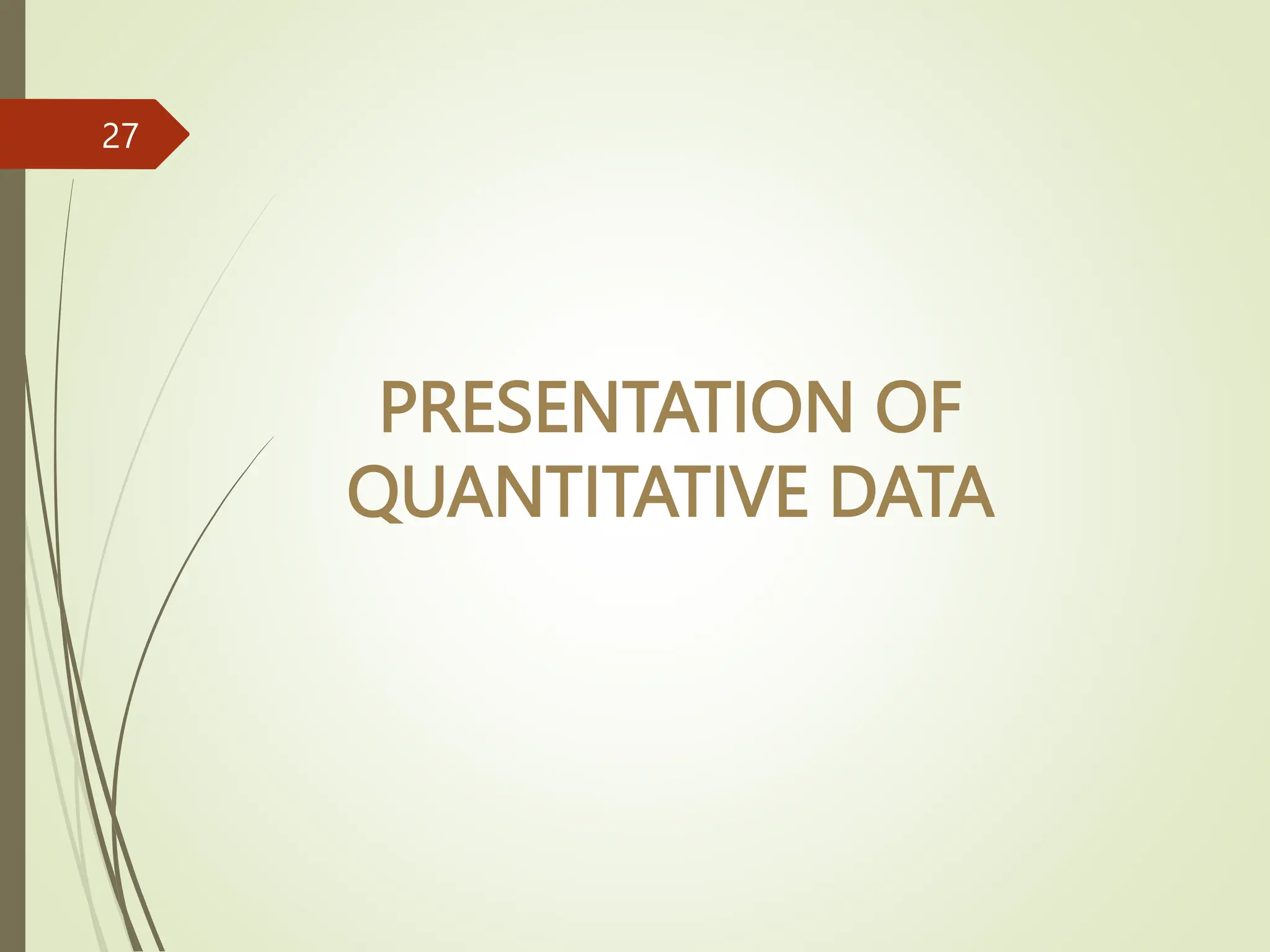 27

PRESENTATION OF QUANTITATIVE DATA